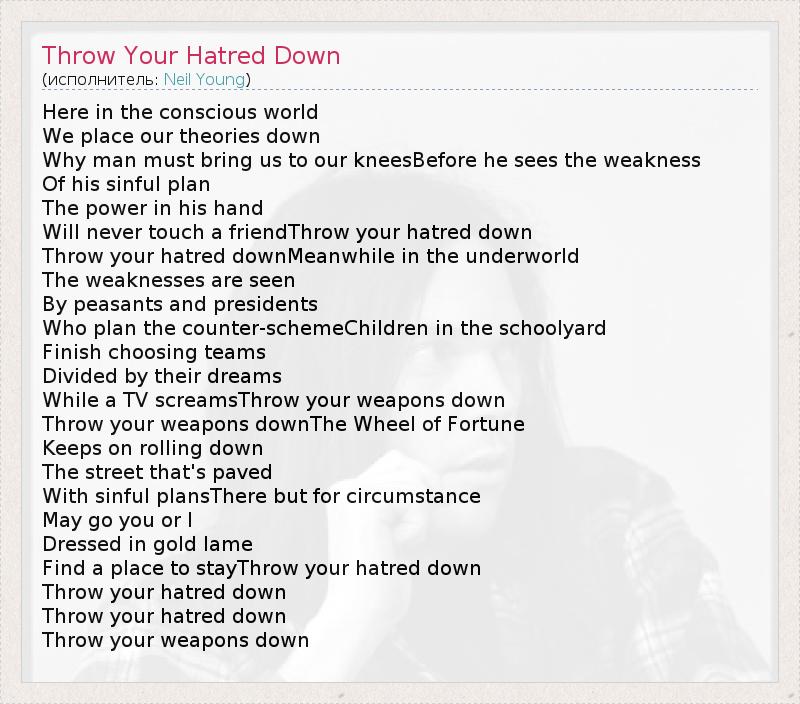 Throw Your Hatred Down
(исполнитель: Neil Young)

Here in the conscious world
We place our theories down
Why man must bring us to our kneesBefore he sees the weakness
Of his sinful plan
The power in his hand
Will never touch a friendThrow your hatred down
Throw your hatred downMeanwhile in the underworld
The weaknesses are seen
By peasants and presidents
Who plan the counter-schemeChildren in the schoolyard
Finish choosing teams
Divided by their dreams
While a TV screamsThrow your weapons down
Throw your weapons downThe Wheel of Fortune
Keeps on rolling down
The street that's paved
With sinful plansThere but for circumstance
May go you or I
Dressed in gold lame
Find a place to stayThrow your hatred down
Throw your hatred down
Throw your hatred down
Throw your weapons down